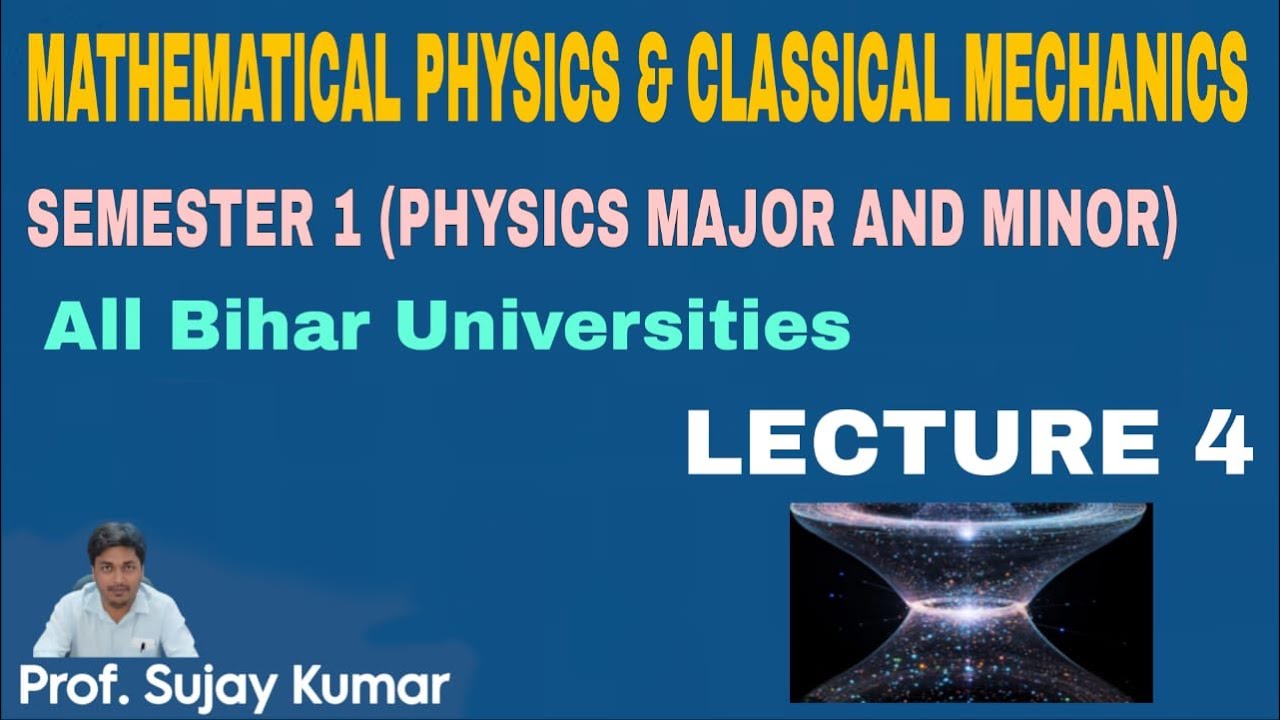 MATHEMATICAL PHYSICS & CLASSICAL MECHANICS

SEMESTER 1 (PHYSICS MAJOR AND MINOR)

All Bihar Universities

LECTURE 4

Prof. Sujay Kumar